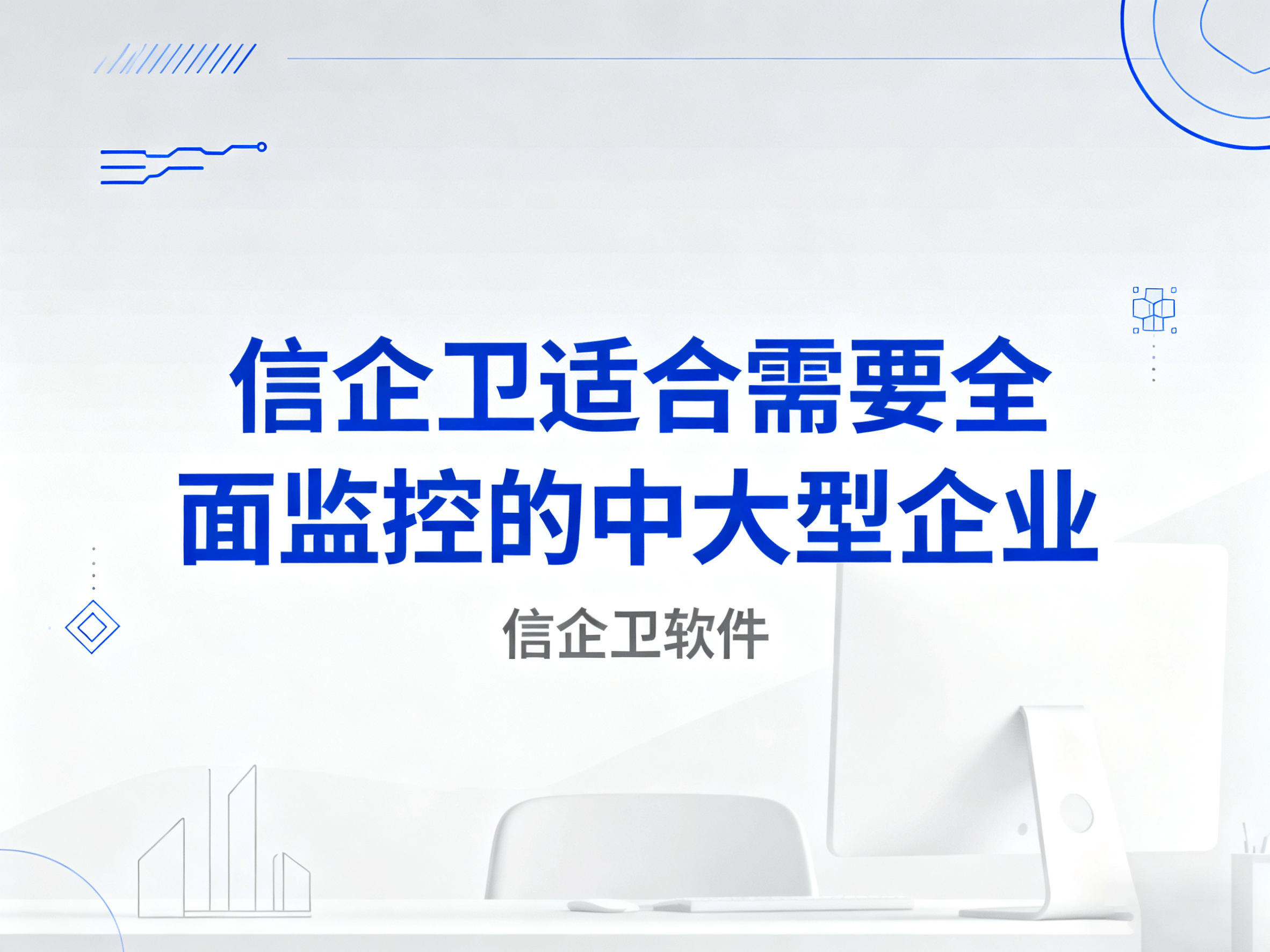 信企卫适合需要全面监控的中大型企业

信企卫软件